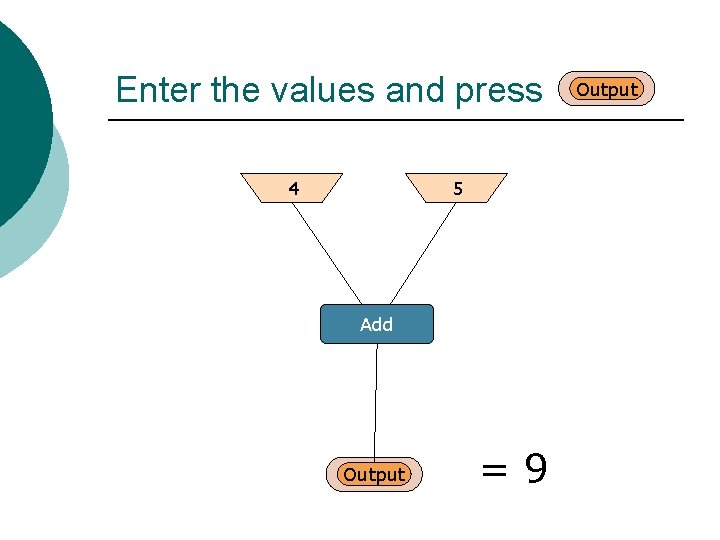 Enter the values and press Output

4

5

Add

Output

= 9